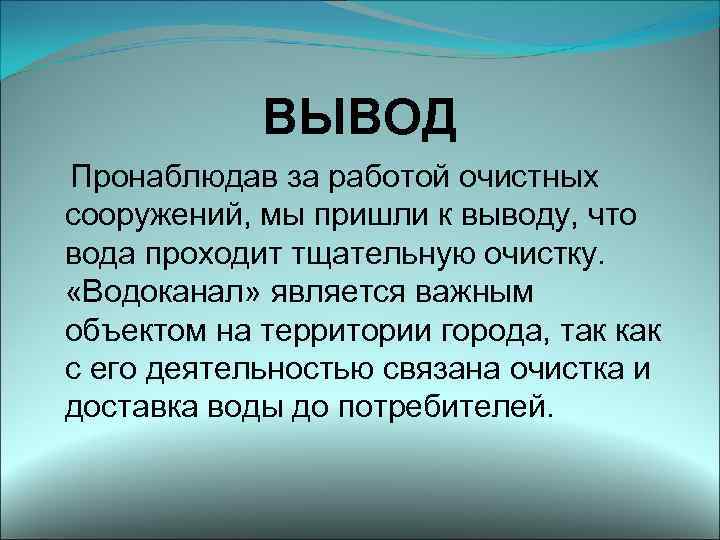 ВЫВОД

Пронаблюдав за работой очистных сооружений, мы пришли к выводу, что вода проходит тщательную очистку. «Водоканал» является важным объектом на территории города, так как с его деятельностью связана очистка и доставка воды до потребителей.